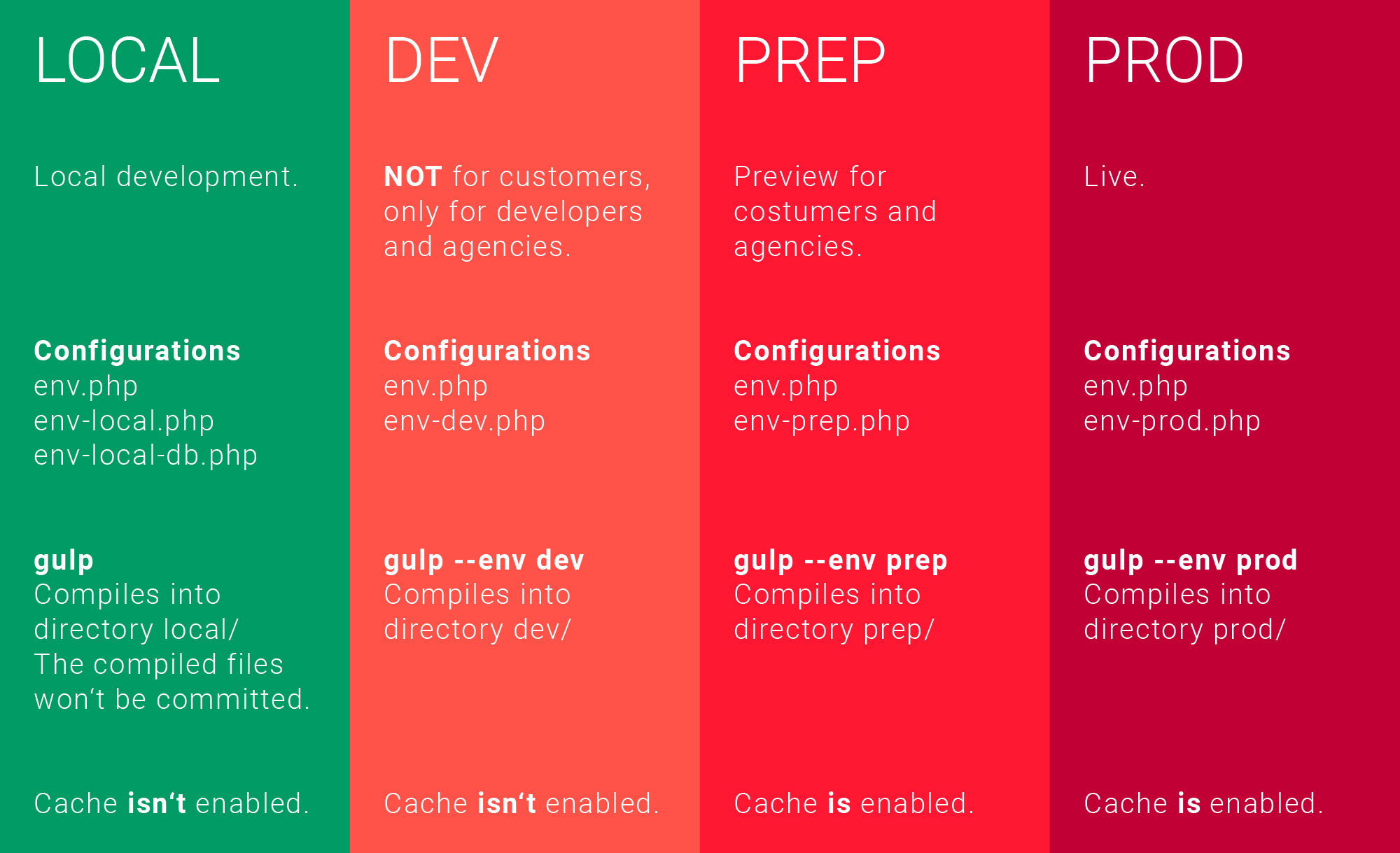 LOCAL

Local development.

Configurations
env.php
env-local.php
env-local-db.php

gulp
Compiles into directory local/
The compiled files won‘t be committed.

Cache isn‘t enabled.

DEV

NOT for customers, only for developers and agencies.

Configurations
env.php
env-dev.php

gulp --env dev
Compiles into directory dev/

Cache isn‘t enabled.

PREP

Preview for costumers and agencies.

Configurations
env.php
env-prep.php

gulp --env prep
Compiles into directory prep/

Cache is enabled.

PROD

Live.

Configurations
env.php
env-prod.php

gulp --env prod
Compiles into directory prod/

Cache is enabled.